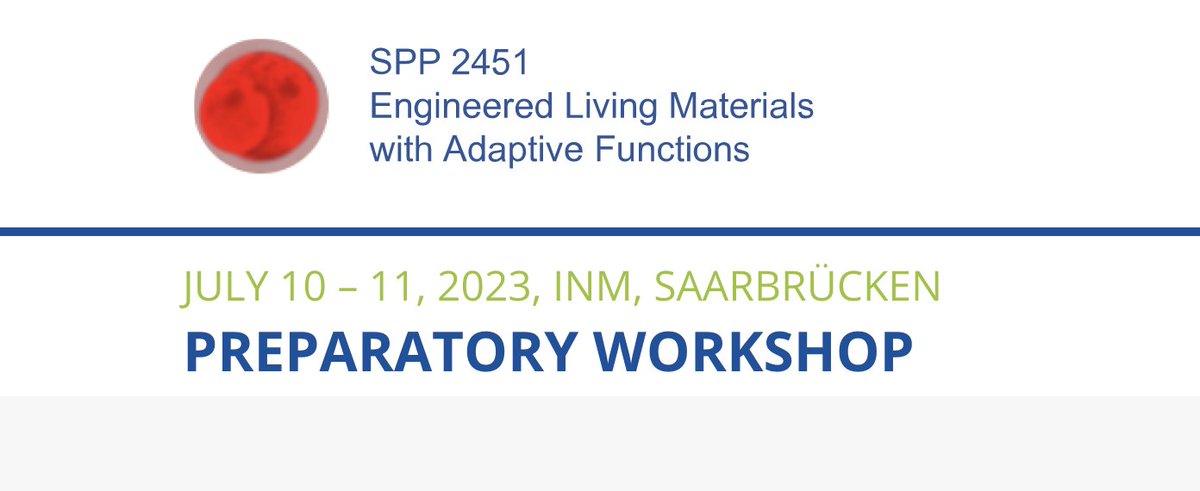 SPP 2451
Engineered Living Materials
with Adaptive Functions

JULY 10 – 11, 2023, INM, SAARBRÜCKEN

PREPARATORY WORKSHOP